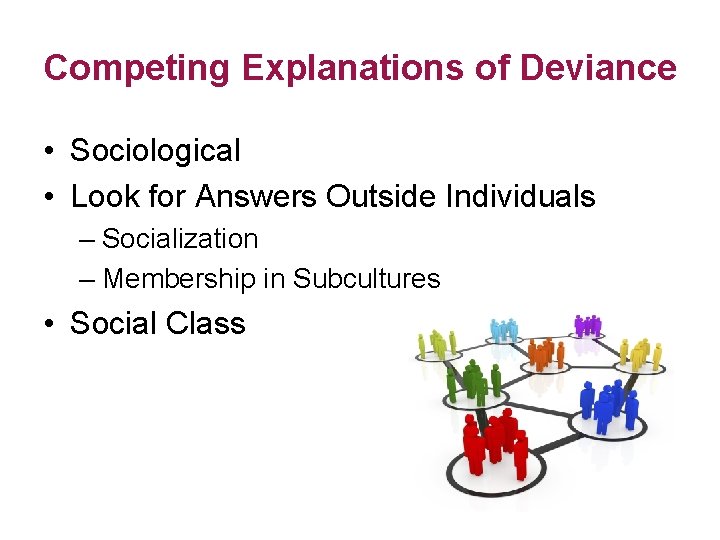 Competing Explanations of Deviance

• Sociological
• Look for Answers Outside Individuals
– Socialization
– Membership in Subcultures
• Social Class